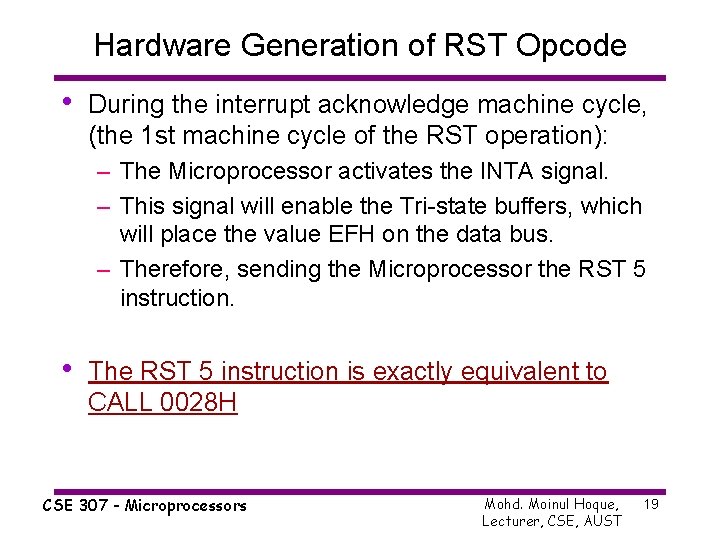 Hardware Generation of RST Opcode

• During the interrupt acknowledge machine cycle, (the 1st machine cycle of the RST operation):
– The Microprocessor activates the INTA signal.
– This signal will enable the Tri-state buffers, which will place the value EFH on the data bus.
– Therefore, sending the Microprocessor the RST 5 instruction.

• The RST 5 instruction is exactly equivalent to CALL 0028H

CSE 307 - Microprocessors

Mohd. Moinul Hoque, Lecturer, CSE, AUST

19